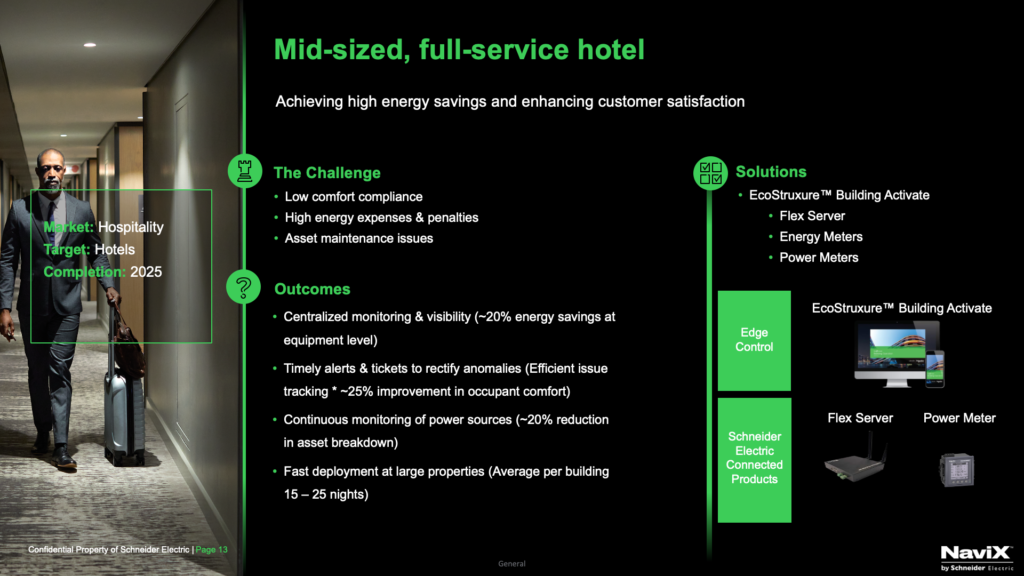 Mid-sized, full-service hotel

Achieving high energy savings and enhancing customer satisfaction

Market: Hospitality
Target: Hotels
Completion: 2025

The Challenge
• Low comfort compliance
• High energy expenses & penalties
• Asset maintenance issues

Outcomes
• Centralized monitoring & visibility (~20% energy savings at equipment level)
• Timely alerts & tickets to rectify anomalies (Efficient issue tracking * ~25% improvement in occupant comfort)
• Continuous monitoring of power sources (~20% reduction in asset breakdown)
• Fast deployment at large properties (Average per building 15 – 25 nights)

Solutions
• EcoStruxure™ Building Activate
• Flex Server
• Energy Meters
• Power Meters

Edge Control

EcoStruxure™ Building Activate

Schneider Electric Connected Products

Flex Server

Power Meter

Confidential Property of Schneider Electric | Page 13

General

NaviX by Schneider Electric